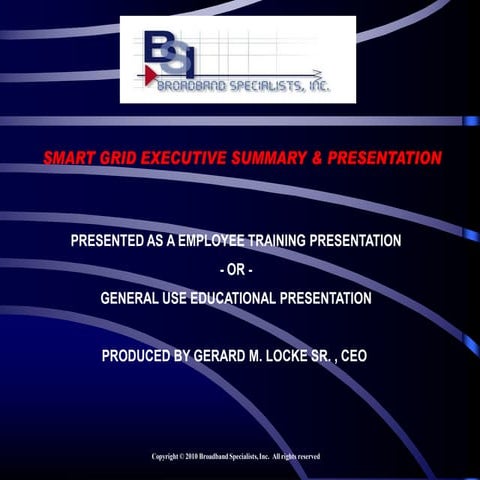 BSI
BROADBAND SPECIALISTS, INC.

SMART GRID EXECUTIVE SUMMARY & PRESENTATION

PRESENTED AS A EMPLOYEE TRAINING PRESENTATION

- OR -

GENERAL USE EDUCATIONAL PRESENTATION

PRODUCED BY GERARD M. LOCKE SR. , CEO

Copyright © 2010 Broadband Specialists, Inc. All rights reserved